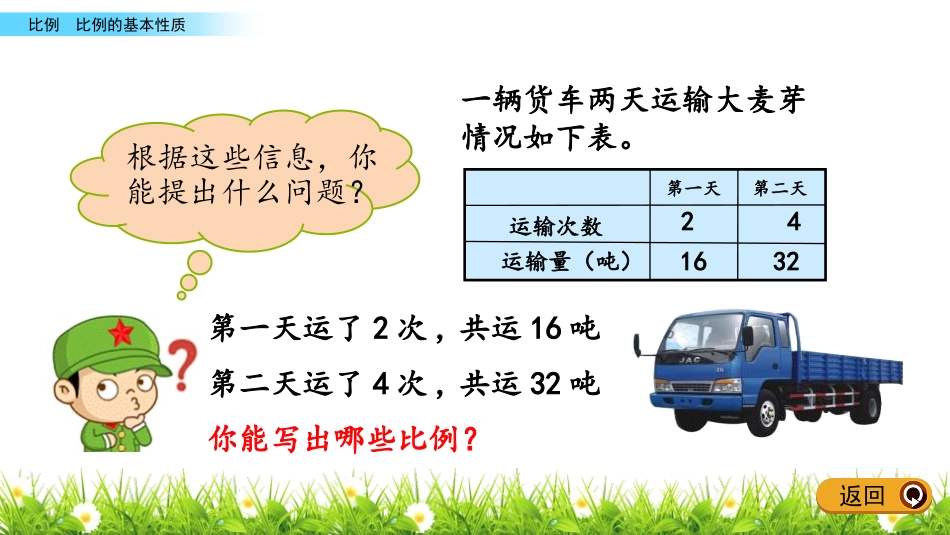 比例　比例的基本性质

根据这些信息，你能提出什么问题？

一辆货车两天运输大麦芽情况如下表。

| | 第一天 | 第二天 |
|---|---|---|
| 运输次数 | 2 | 4 |
| 运输量（吨） | 16 | 32 |

第一天运了 2 次，共运 16 吨

第二天运了 4 次，共运 32 吨

你能写出哪些比例？

JAC

返回